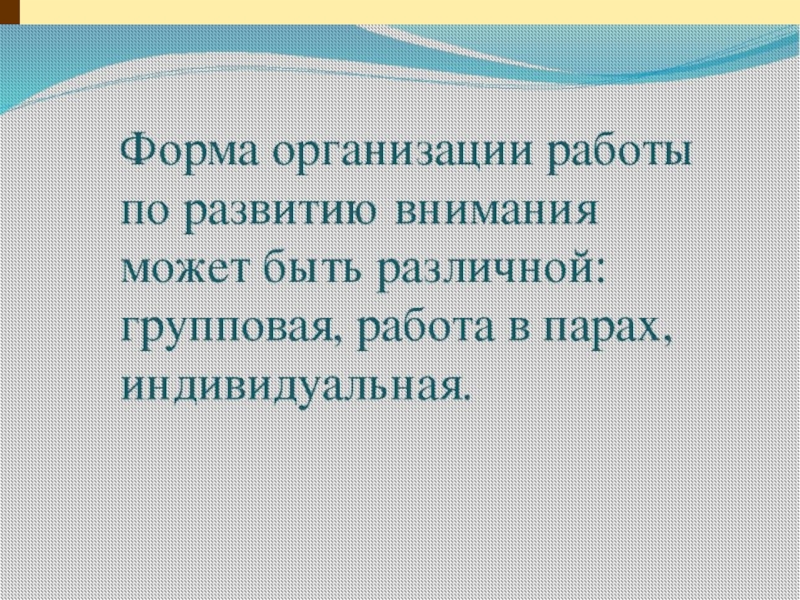 Форма организации работы по развитию внимания может быть различной: групповая, работа в парах, индивидуальная.